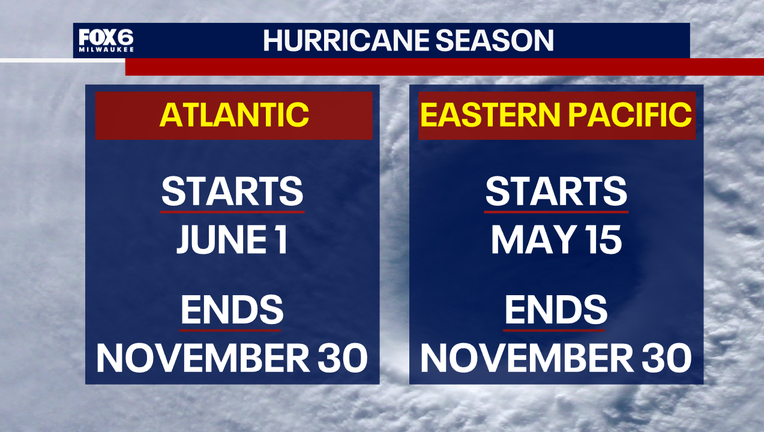 FOX6
MILWAUKEE

HURRICANE SEASON

ATLANTIC

STARTS
JUNE 1

ENDS
NOVEMBER 30

EASTERN PACIFIC

STARTS
MAY 15

ENDS
NOVEMBER 30